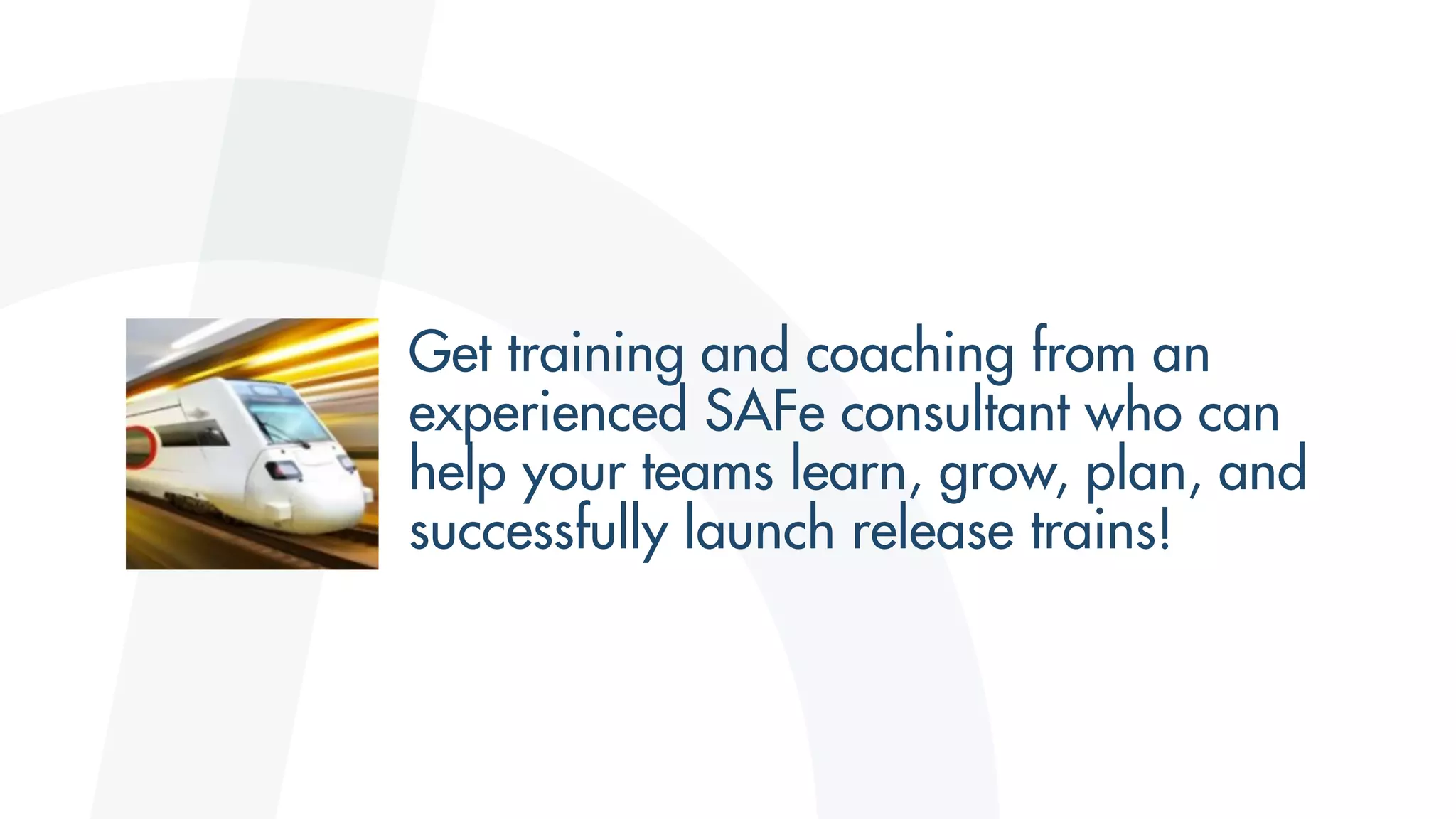 Get training and coaching from an experienced SAFe consultant who can help your teams learn, grow, plan, and successfully launch release trains!